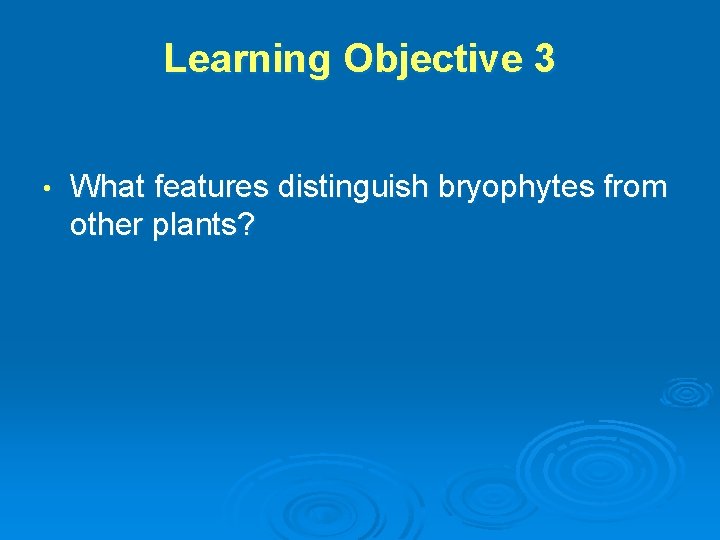 Learning Objective 3

• What features distinguish bryophytes from other plants?